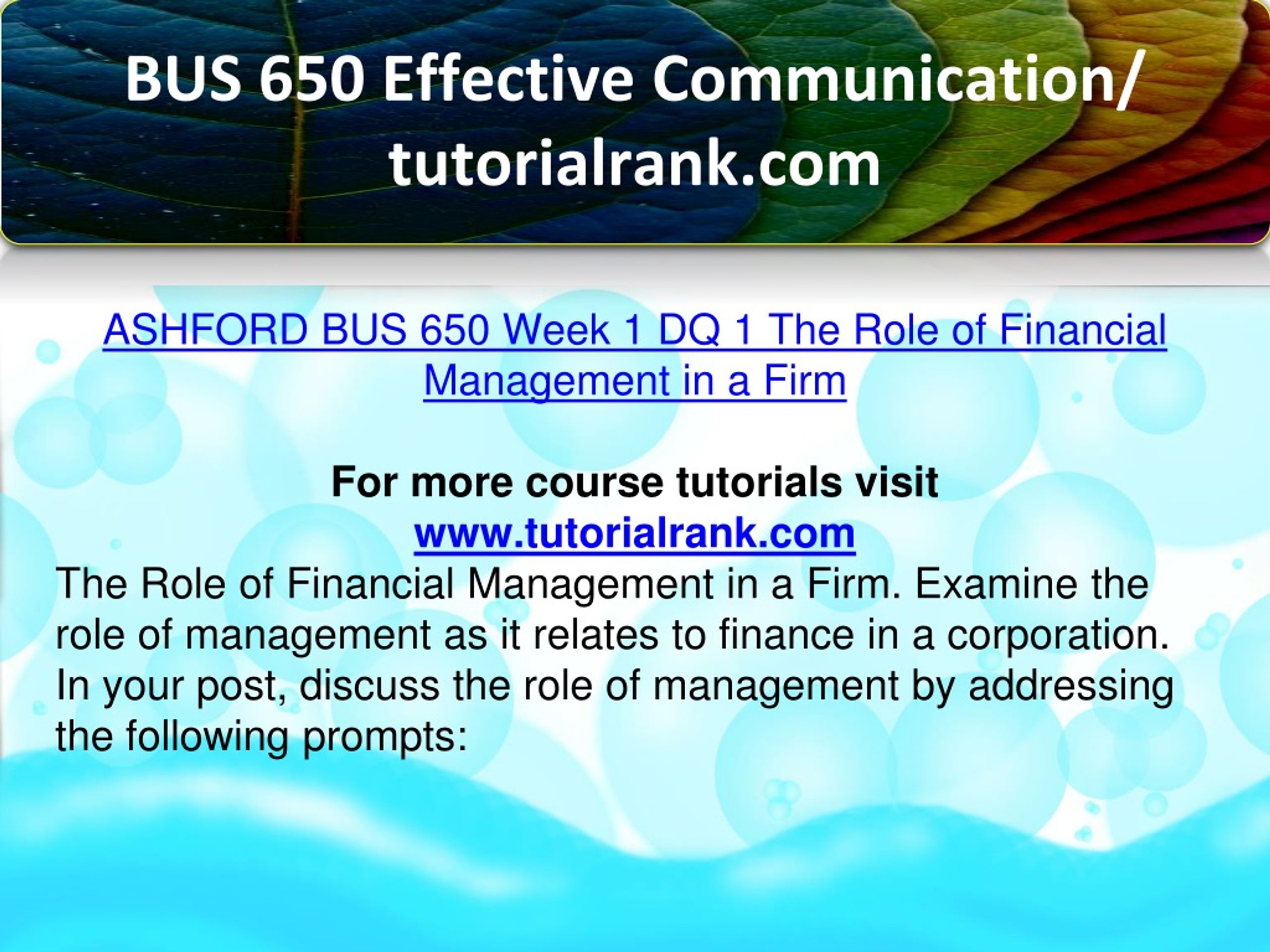 BUS 650 Effective Communication/ tutorialrank.com

ASHFORD BUS 650 Week 1 DQ 1 The Role of Financial Management in a Firm

For more course tutorials visit
www.tutorialrank.com

The Role of Financial Management in a Firm. Examine the role of management as it relates to finance in a corporation. In your post, discuss the role of management by addressing the following prompts: